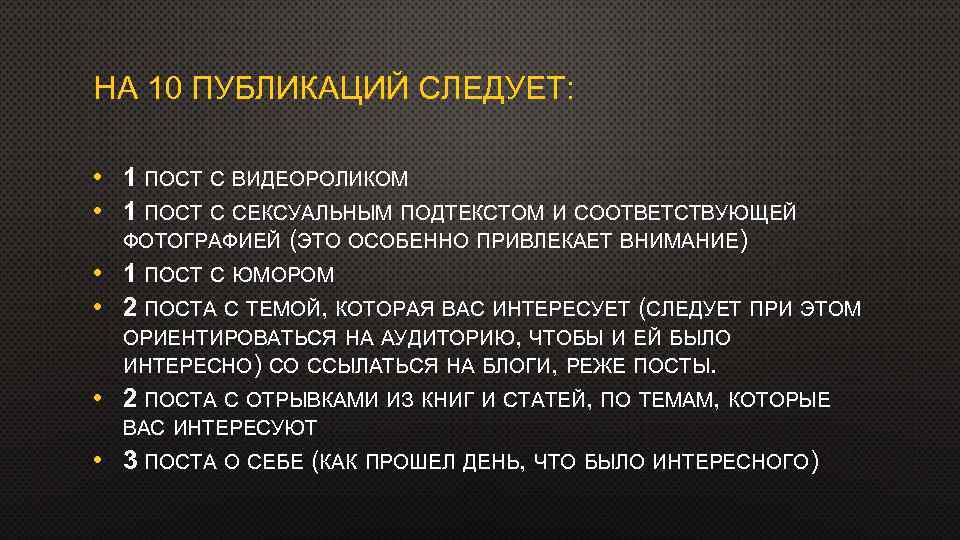 НА 10 ПУБЛИКАЦИЙ СЛЕДУЕТ:

• 1 ПОСТ С ВИДЕОРОЛИКОМ
• 1 ПОСТ С СЕКСУАЛЬНЫМ ПОДТЕКСТОМ И СООТВЕТСТВУЮЩЕЙ ФОТОГРАФИЕЙ (ЭТО ОСОБЕННО ПРИВЛЕКАЕТ ВНИМАНИЕ)
• 1 ПОСТ С ЮМОРОМ
• 2 ПОСТА С ТЕМОЙ, КОТОРАЯ ВАС ИНТЕРЕСУЕТ (СЛЕДУЕТ ПРИ ЭТОМ ОРИЕНТИРОВАТЬСЯ НА АУДИТОРИЮ, ЧТОБЫ И ЕЙ БЫЛО ИНТЕРЕСНО) СО ССЫЛАТЬСЯ НА БЛОГИ, РЕЖЕ ПОСТЫ.
• 2 ПОСТА С ОТРЫВКАМИ ИЗ КНИГ И СТАТЕЙ, ПО ТЕМАМ, КОТОРЫЕ ВАС ИНТЕРЕСУЮТ
• 3 ПОСТА О СЕБЕ (КАК ПРОШЕЛ ДЕНЬ, ЧТО БЫЛО ИНТЕРЕСНОГО)